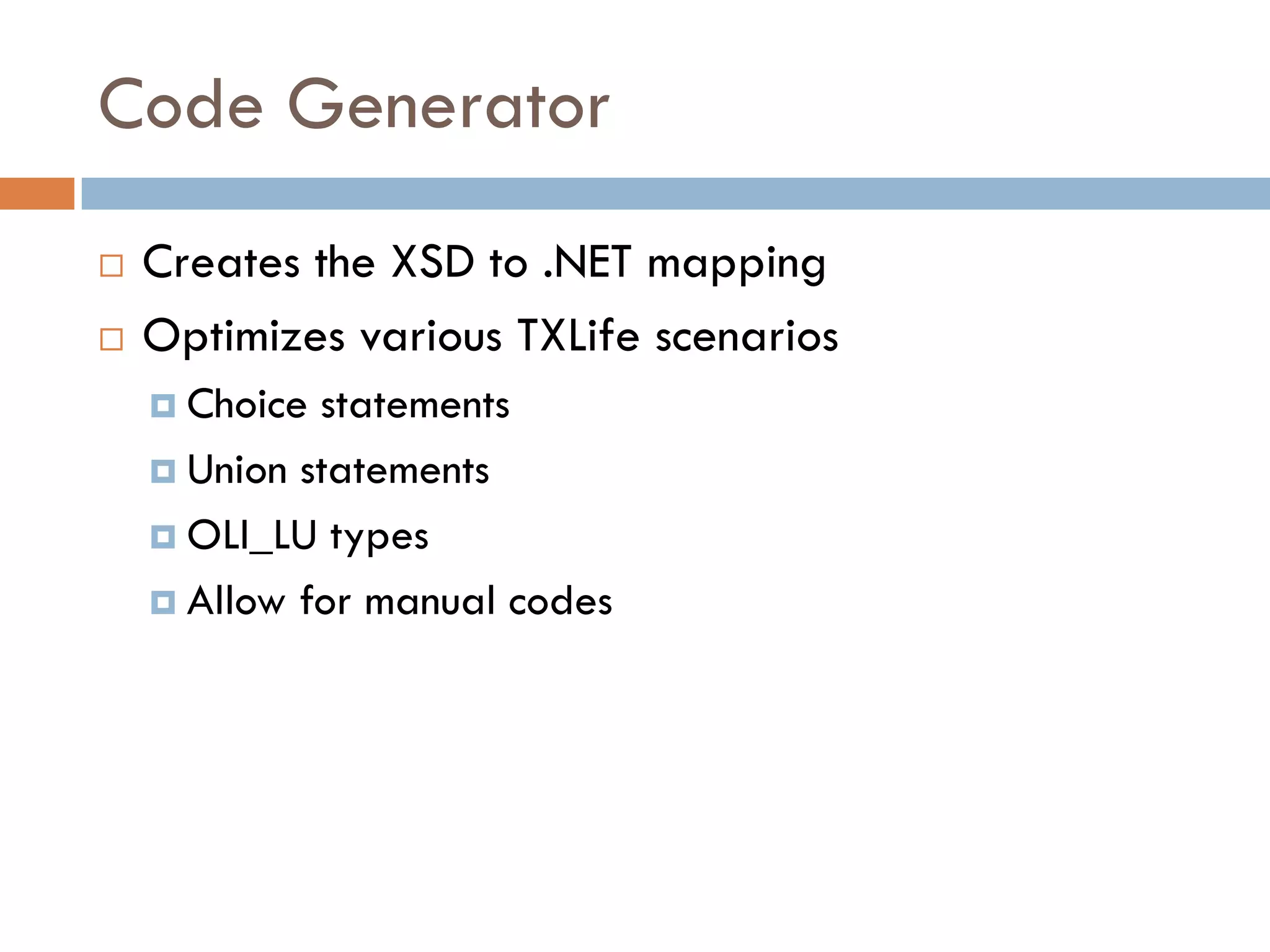 Code Generator

Creates the XSD to .NET mapping

Optimizes various TXLife scenarios

Choice statements

Union statements

OLI_LU types

Allow for manual codes